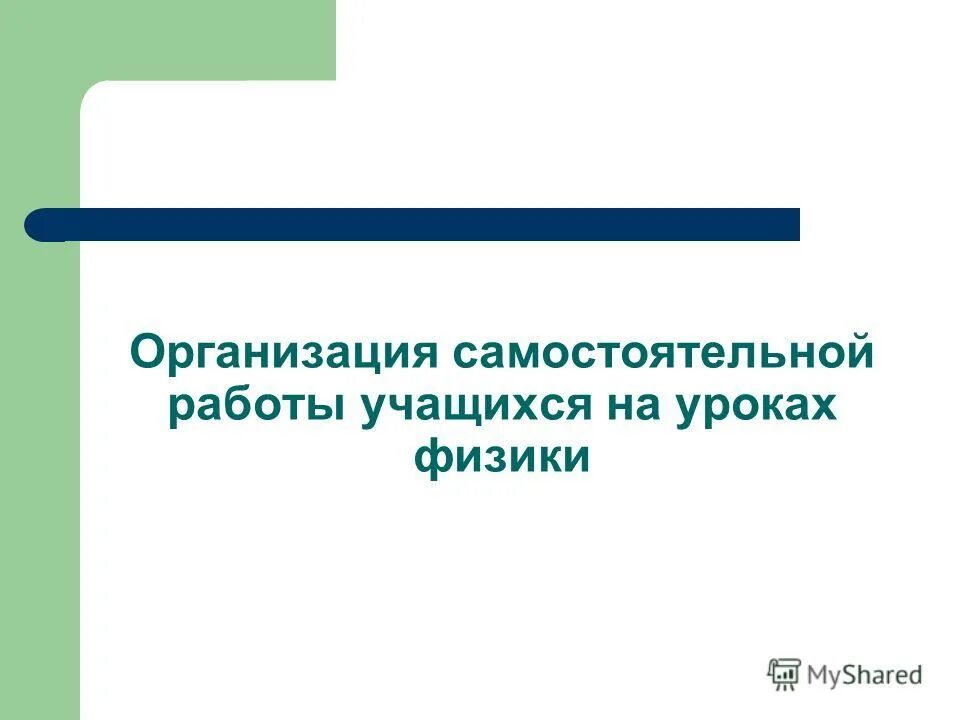 Организация самостоятельной работы учащихся на уроках физики

MyShared